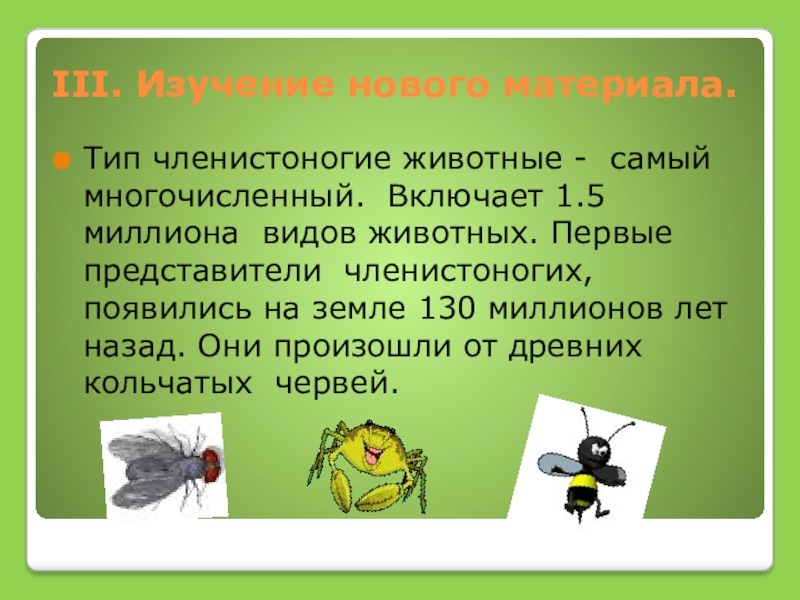 III. Изучение нового материала.

Тип членистоногие животные - самый многочисленный. Включает 1.5 миллиона видов животных. Первые представители членистоногих, появились на земле 130 миллионов лет назад. Они произошли от древних кольчатых червей.